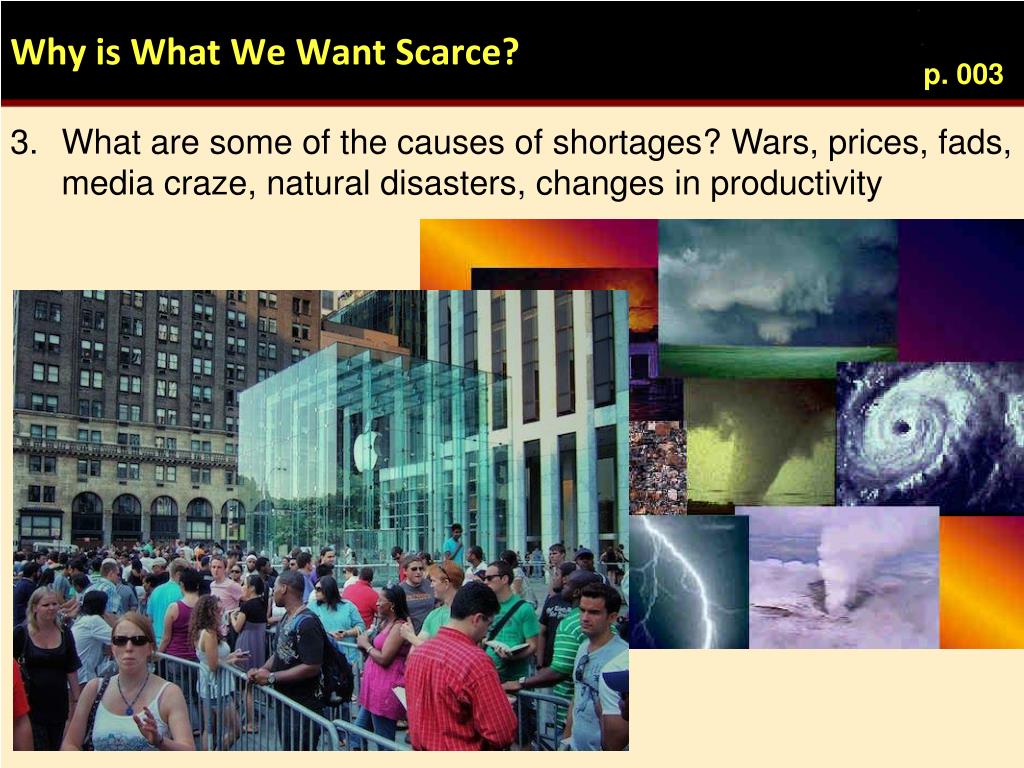 Why is What We Want Scarce?

p. 003

3. What are some of the causes of shortages? Wars, prices, fads, media craze, natural disasters, changes in productivity